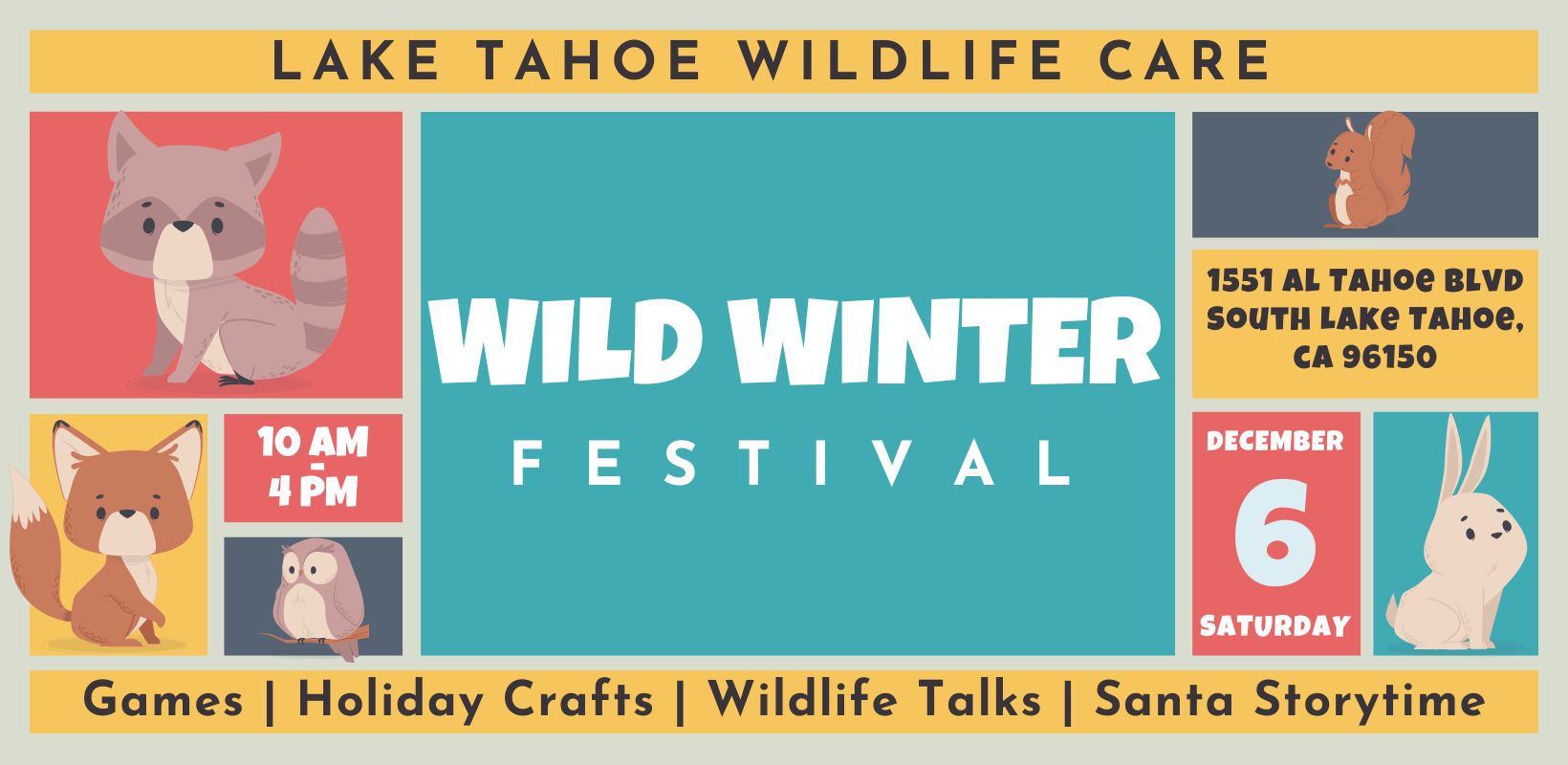 LAKE TAHOE WILDLIFE CARE

10 AM
-
4 PM

WILD WINTER
FESTIVAL

1551 AL TAHOE BLVD
SOUTH LAKE TAHOE,
CA 96150

DECEMBER
6
SATURDAY

Games | Holiday Crafts | Wildlife Talks | Santa Storytime